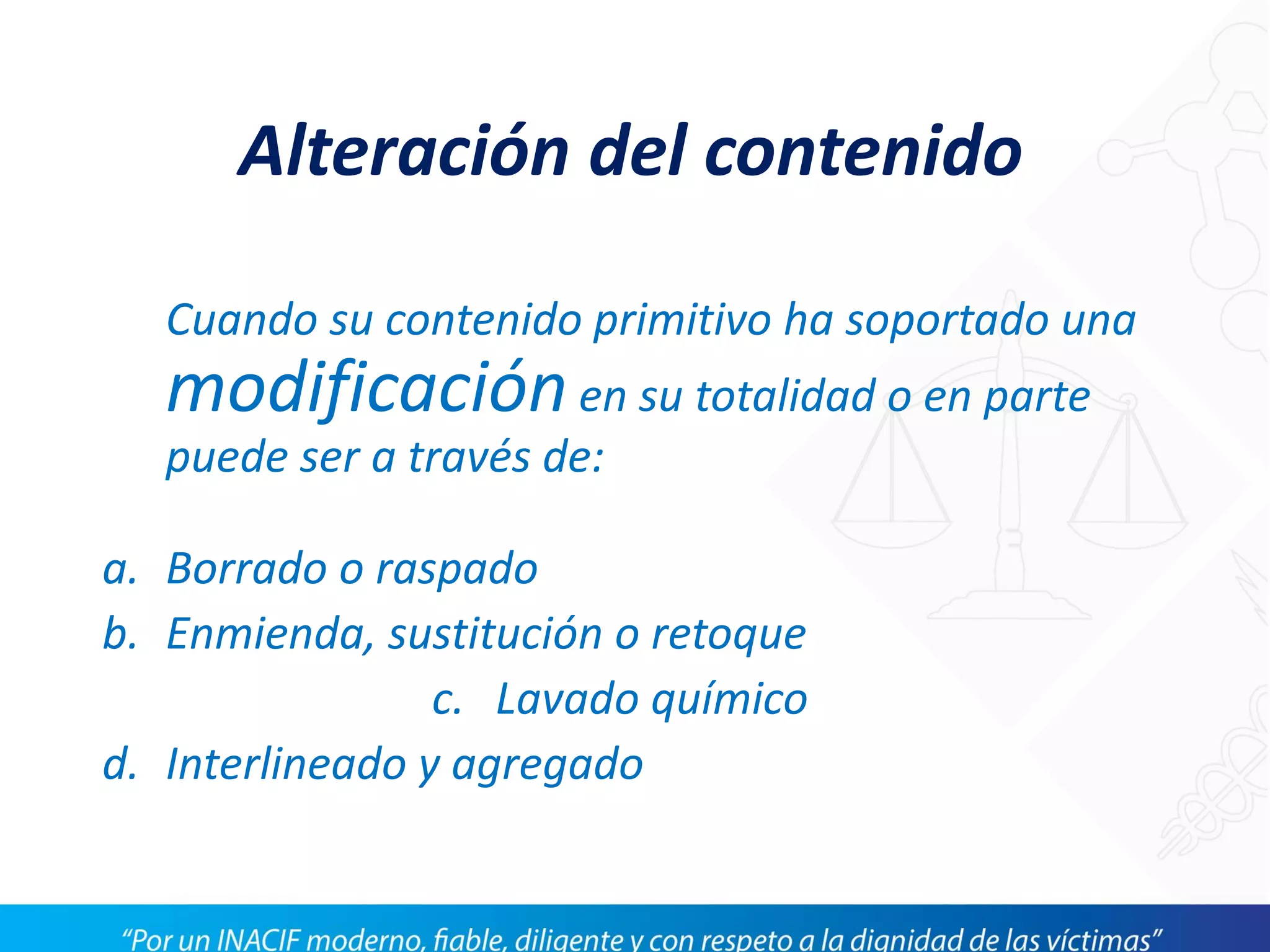 Alteración del contenido

Cuando su contenido primitivo ha soportado una modificación en su totalidad o en parte puede ser a través de:

a. Borrado o raspado
b. Enmienda, sustitución o retoque
c. Lavado químico
d. Interlineado y agregado

“Por un INACIF moderno, fiable, diligente y con respeto a la dignidad de las víctimas”